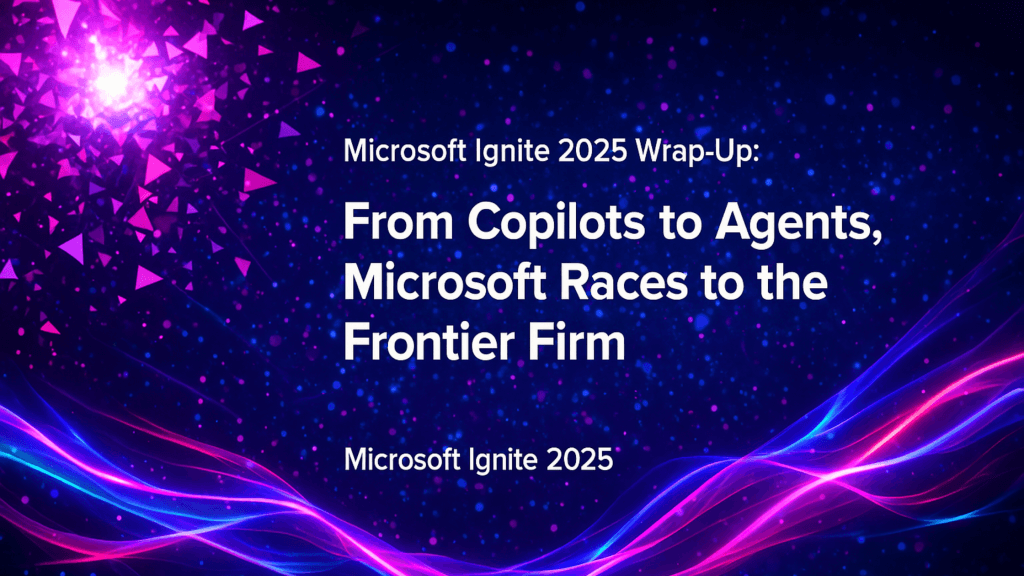 Microsoft Ignite 2025 Wrap-Up:

From Copilots to Agents, Microsoft Races to the Frontier Firm

Microsoft Ignite 2025